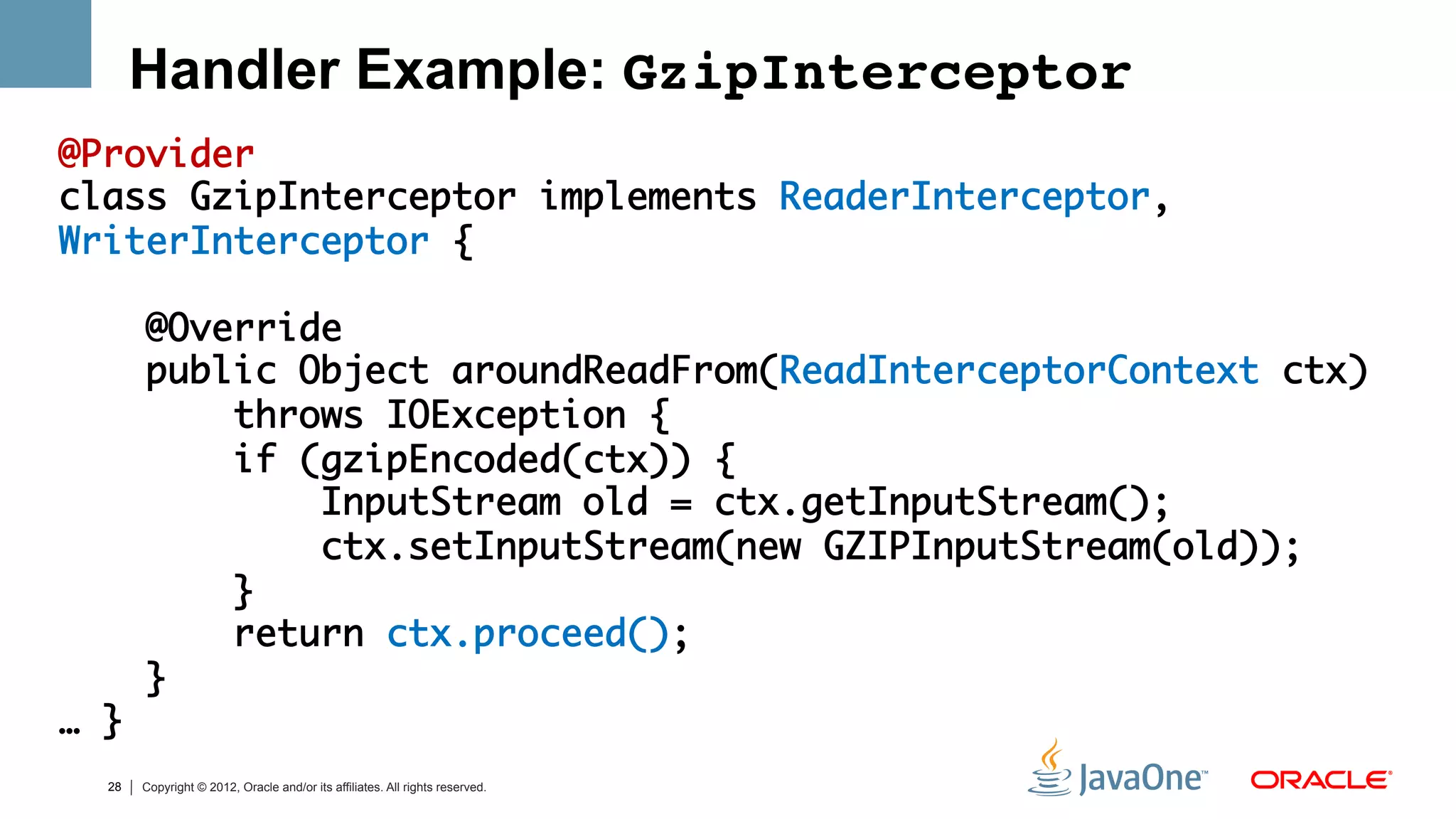 Handler Example: GzipInterceptor

@Provider
class GzipInterceptor implements ReaderInterceptor, WriterInterceptor {

    @Override
    public Object aroundReadFrom(ReadInterceptorContext ctx)
        throws IOException {
        if (gzipEncoded(ctx)) {
            InputStream old = ctx.getInputStream();
            ctx.setInputStream(new GZIPInputStream(old));
        }
        return ctx.proceed();
    }
… }

28 | Copyright © 2012, Oracle and/or its affiliates. All rights reserved.

JavaOne™ ORACLE®